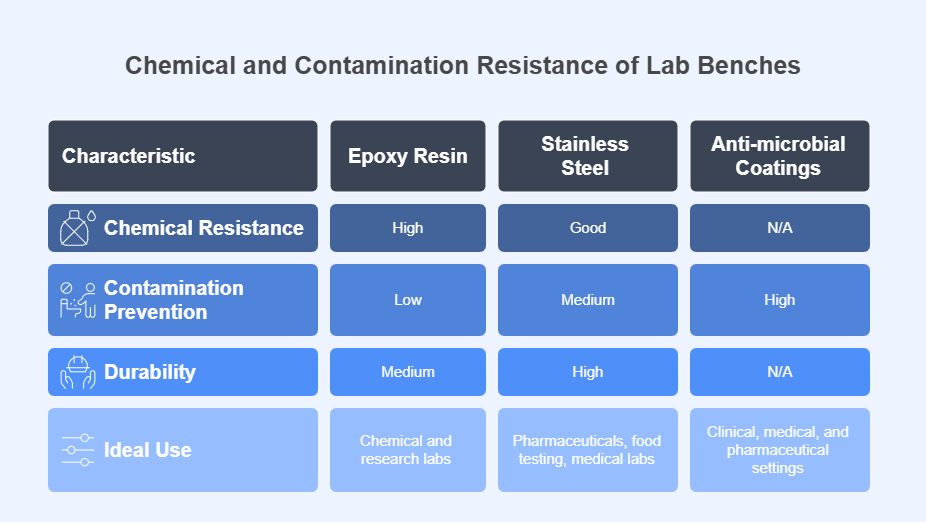 Chemical and Contamination Resistance of Lab Benches

| Characteristic | Epoxy Resin | Stainless Steel | Anti-microbial Coatings |
|---|---|---|---|
| Chemical Resistance | High | Good | N/A |
| Contamination Prevention | Low | Medium | High |
| Durability | Medium | High | N/A |
| Ideal Use | Chemical and research labs | Pharmaceuticals, food testing, medical labs | Clinical, medical, and pharmaceutical settings |